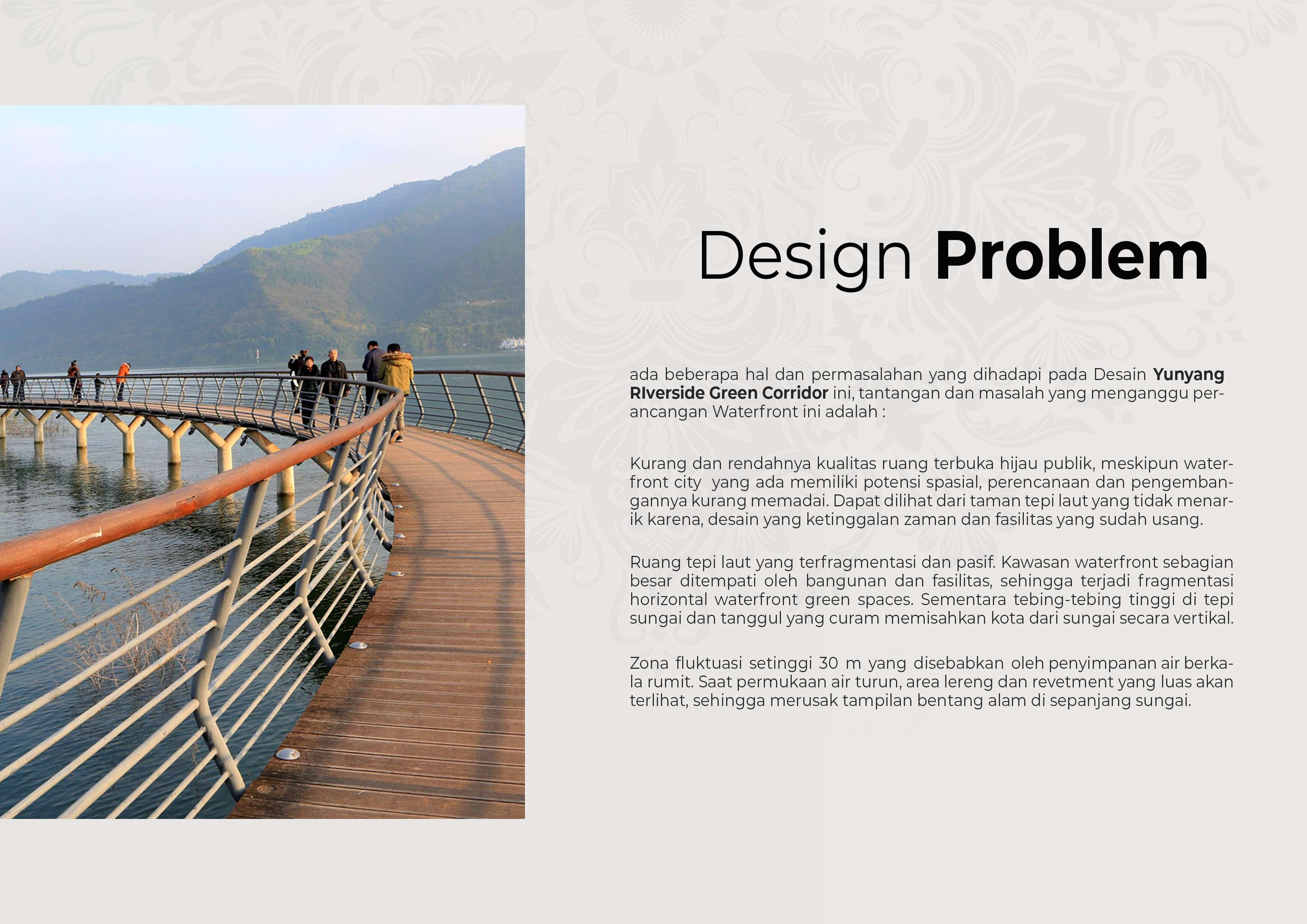 Design Problem

ada beberapa hal dan permasalahan yang dihadapi pada Desain Yunyang RIverside Green Corridor ini, tantangan dan masalah yang menganggu perancangan Waterfront ini adalah :

Kurang dan rendahnya kualitas ruang terbuka hijau publik, meskipun waterfront city yang ada memiliki potensi spasial, perencanaan dan pengembangannya kurang memadai. Dapat dilihat dari taman tepi laut yang tidak menarik karena, desain yang ketinggalan zaman dan fasilitas yang sudah usang.

Ruang tepi laut yang terfragmentasi dan pasif. Kawasan waterfront sebagian besar ditempati oleh bangunan dan fasilitas, sehingga terjadi fragmentasi horizontal waterfront green spaces. Sementara tebing-tebing tinggi di tepi sungai dan tanggul yang curam memisahkan kota dari sungai secara vertikal.

Zona fluktuasi setinggi 30 m yang disebabkan oleh penyimpanan air berkala rumit. Saat permukaan air turun, area lereng dan revetment yang luas akan terlihat, sehingga merusak tampilan bentang alam di sepanjang sungai.